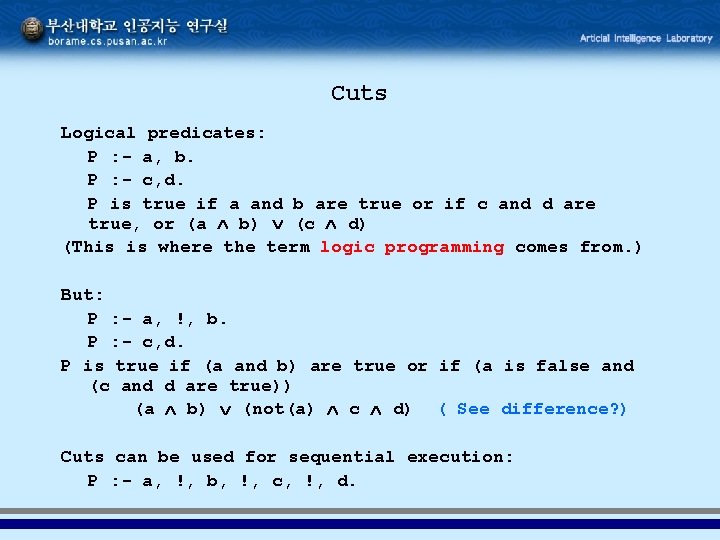 부산대학교 인공지능 연구실
borame.cs.pusan.ac.kr

Articial Intelligence Laboratory

Cuts

Logical predicates:

P :- a, b.

P :- c,d.

P is true if a and b are true or if c and d are true, or $(a \wedge b) \vee (c \wedge d)$

(This is where the term logic programming comes from.)

But:

P :- a, !, b.

P :- c,d.

P is true if (a and b) are true or if (a is false and (c and d are true))

$(a \wedge b) \vee (not(a) \wedge c \wedge d)$ ( See difference?)

Cuts can be used for sequential execution:

P :- a, !, b, !, c, !, d.